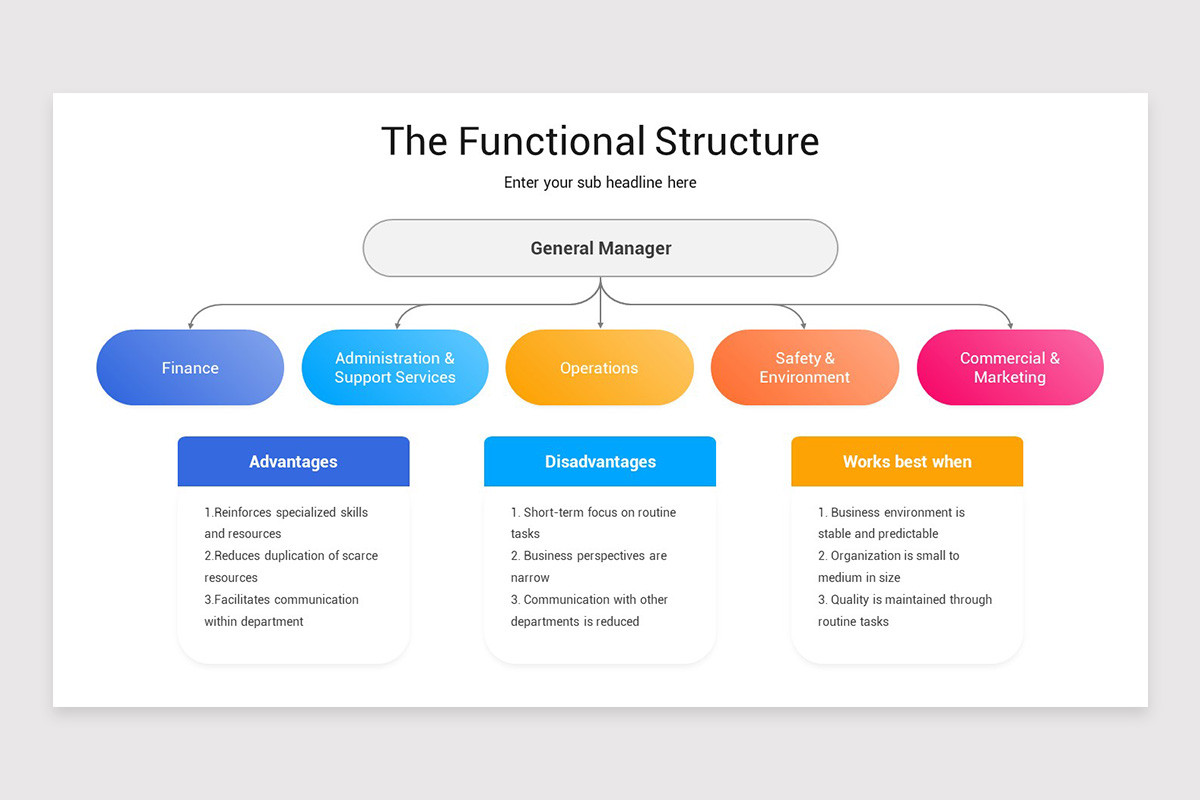 The Functional Structure

Enter your sub headline here

General Manager

Finance

Administration & Support Services

Operations

Safety & Environment

Commercial & Marketing

Advantages

1.Reinforces specialized skills and resources
2.Reduces duplication of scarce resources
3.Facilitates communication within department

Disadvantages

1. Short-term focus on routine tasks
2. Business perspectives are narrow
3. Communication with other departments is reduced

Works best when

1. Business environment is stable and predictable
2. Organization is small to medium in size
3. Quality is maintained through routine tasks